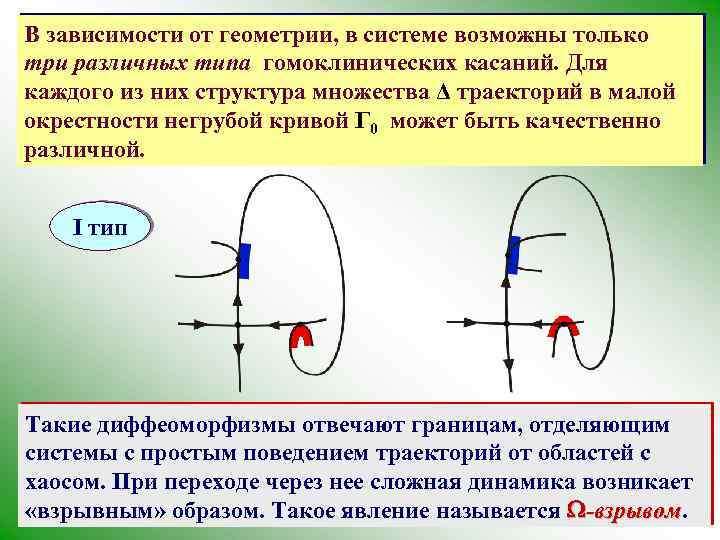 В зависимости от геометрии, в системе возможны только три различных типа гомоклинических касаний. Для каждого из них структура множества $\Delta$ траекторий в малой окрестности негрубой кривой $\Gamma_0$ может быть качественно различной.

I тип

Такие диффеоморфизмы отвечают границам, отделяющим системы с простым поведением траекторий от областей с хаосом. При переходе через нее сложная динамика возникает «взрывным» образом. Такое явление называется $\Omega$-взрывом.